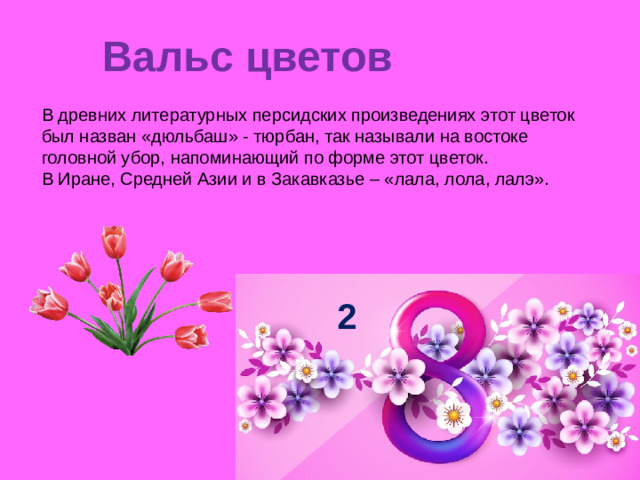 Вальс цветов

В древних литературных персидских произведениях этот цветок был назван «дюльбаш» - тюрбан, так называли на востоке головной убор, напоминающий по форме этот цветок.
В Иране, Средней Азии и в Закавказье – «лала, лола, лалэ».

2

8